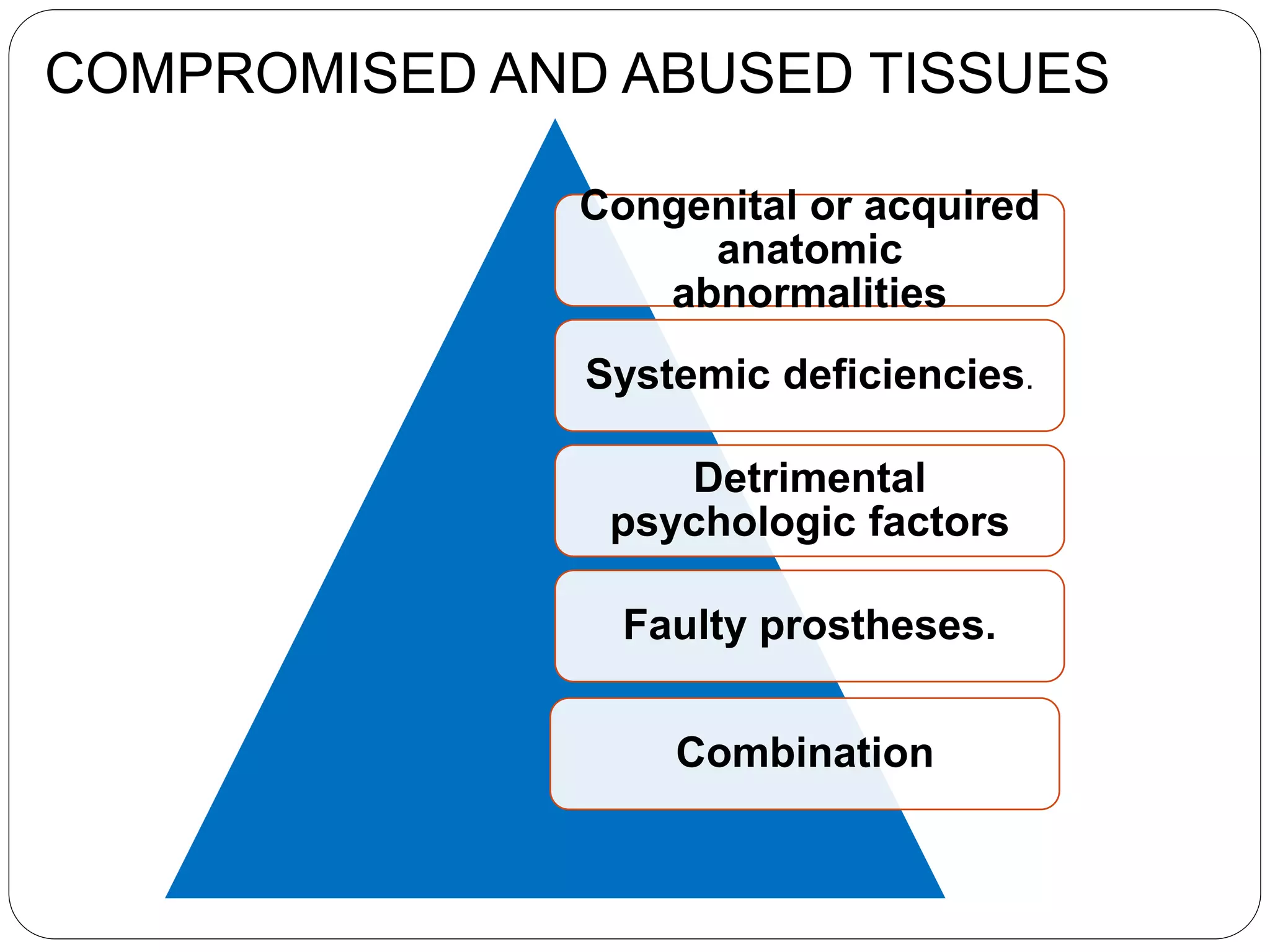 COMPROMISED AND ABUSED TISSUES

Congenital or acquired anatomic abnormalities

Systemic deficiencies.

Detrimental psychologic factors

Faulty prostheses.

Combination